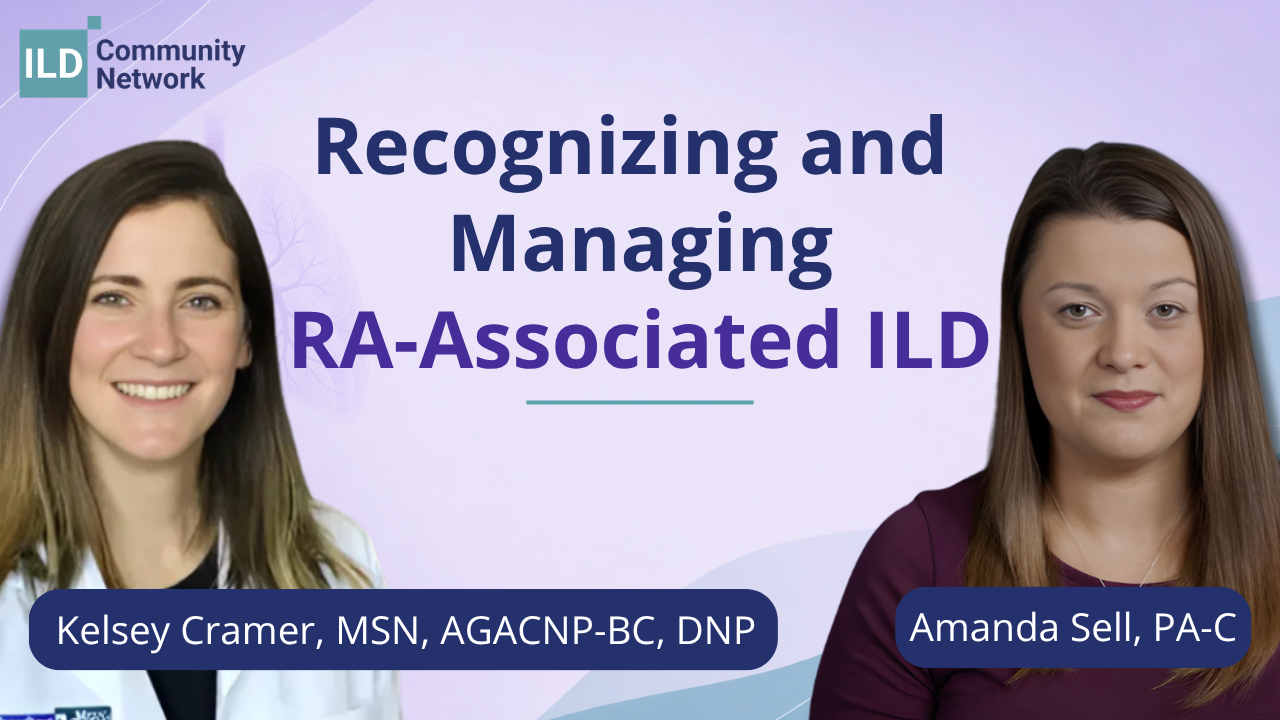 ILD Community Network

Recognizing and Managing RA-Associated ILD

Kelsey Cramer, MSN, AGACNP-BC, DNP

Amanda Sell, PA-C